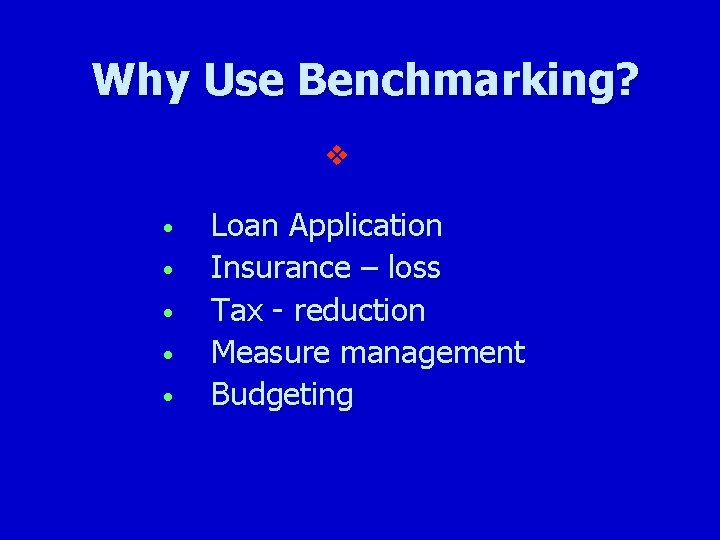 Why Use Benchmarking?

• Loan Application
• Insurance – loss
• Tax - reduction
• Measure management
• Budgeting